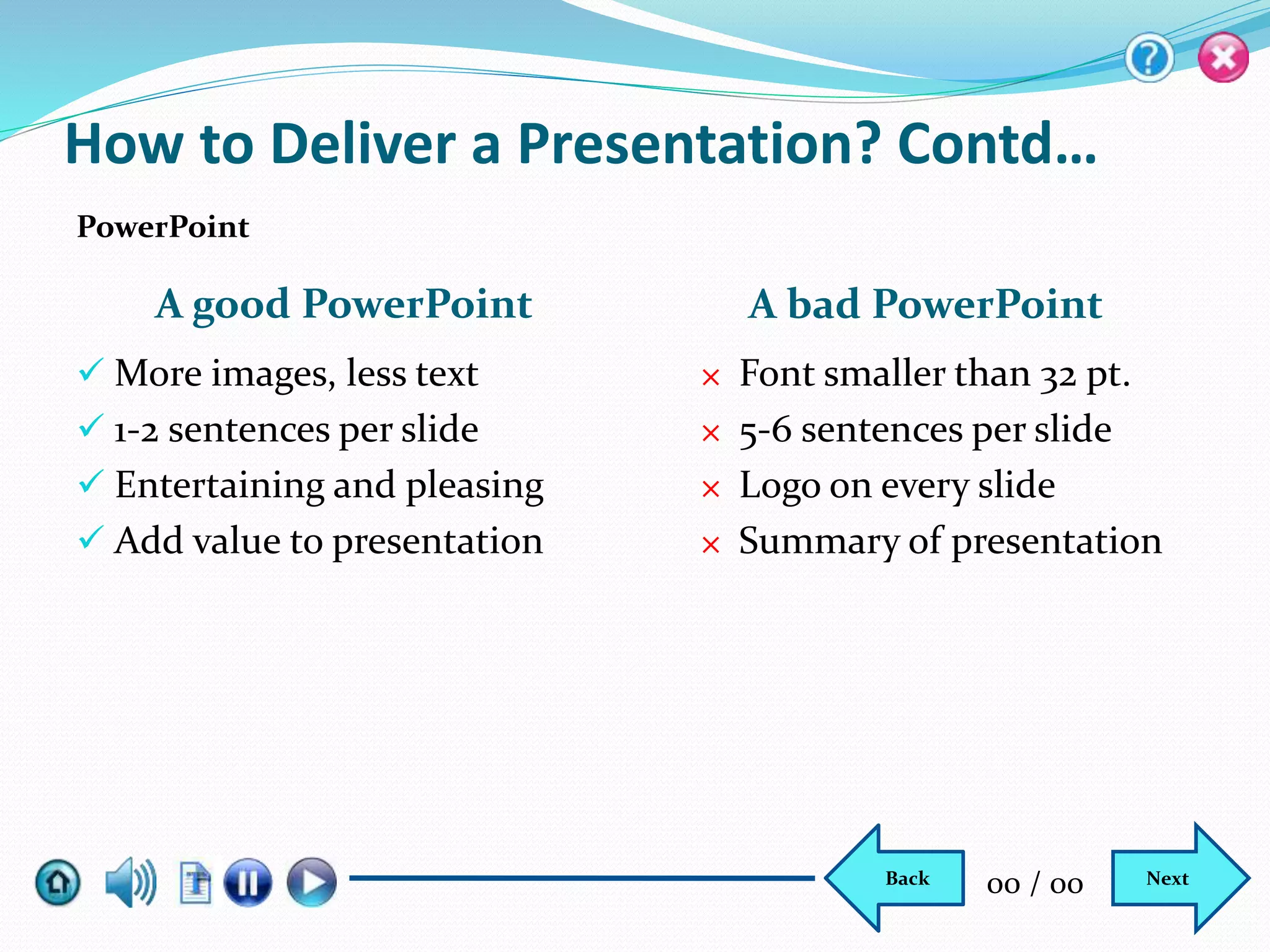 How to Deliver a Presentation? Contd…

PowerPoint

A good PowerPoint

✓ More images, less text
✓ 1-2 sentences per slide
✓ Entertaining and pleasing
✓ Add value to presentation

A bad PowerPoint

× Font smaller than 32 pt.
× 5-6 sentences per slide
× Logo on every slide
× Summary of presentation

Back 00 / 00 Next